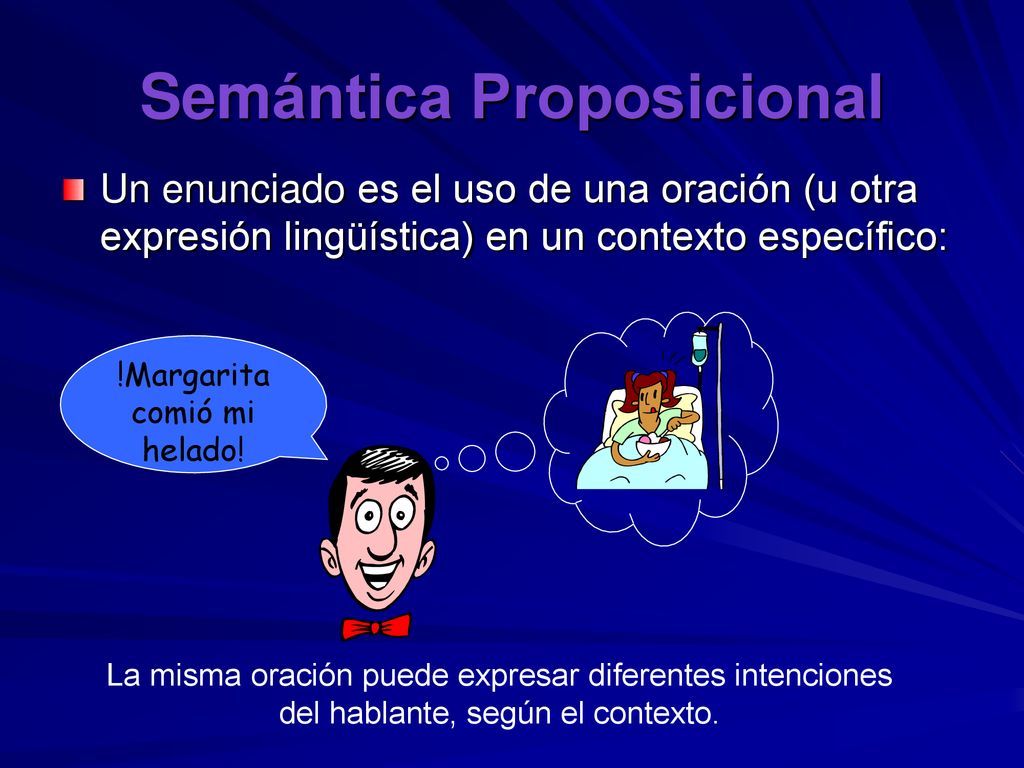 Semántica Proposicional

Un enunciado es el uso de una oración (u otra expresión lingüística) en un contexto específico:

!Margarita comió mi helado!

La misma oración puede expresar diferentes intenciones del hablante, según el contexto.